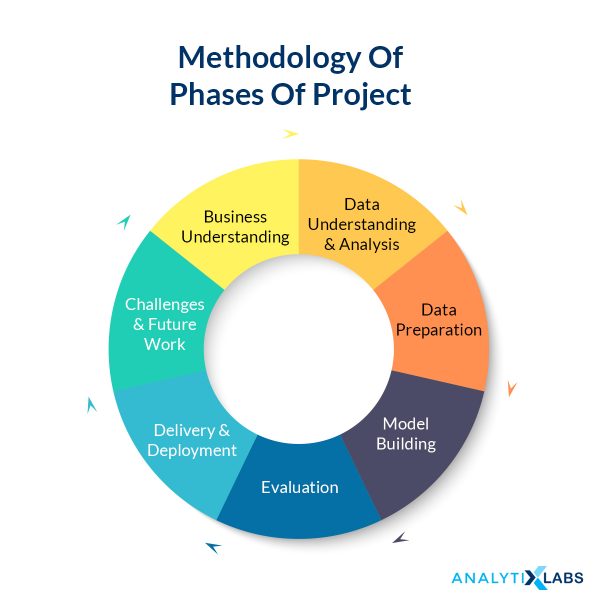 Methodology Of
Phases Of Project

Business Understanding

Data Understanding & Analysis

Data Preparation

Model Building

Evaluation

Delivery & Deployment

Challenges & Future Work

ANALYTIXLABS